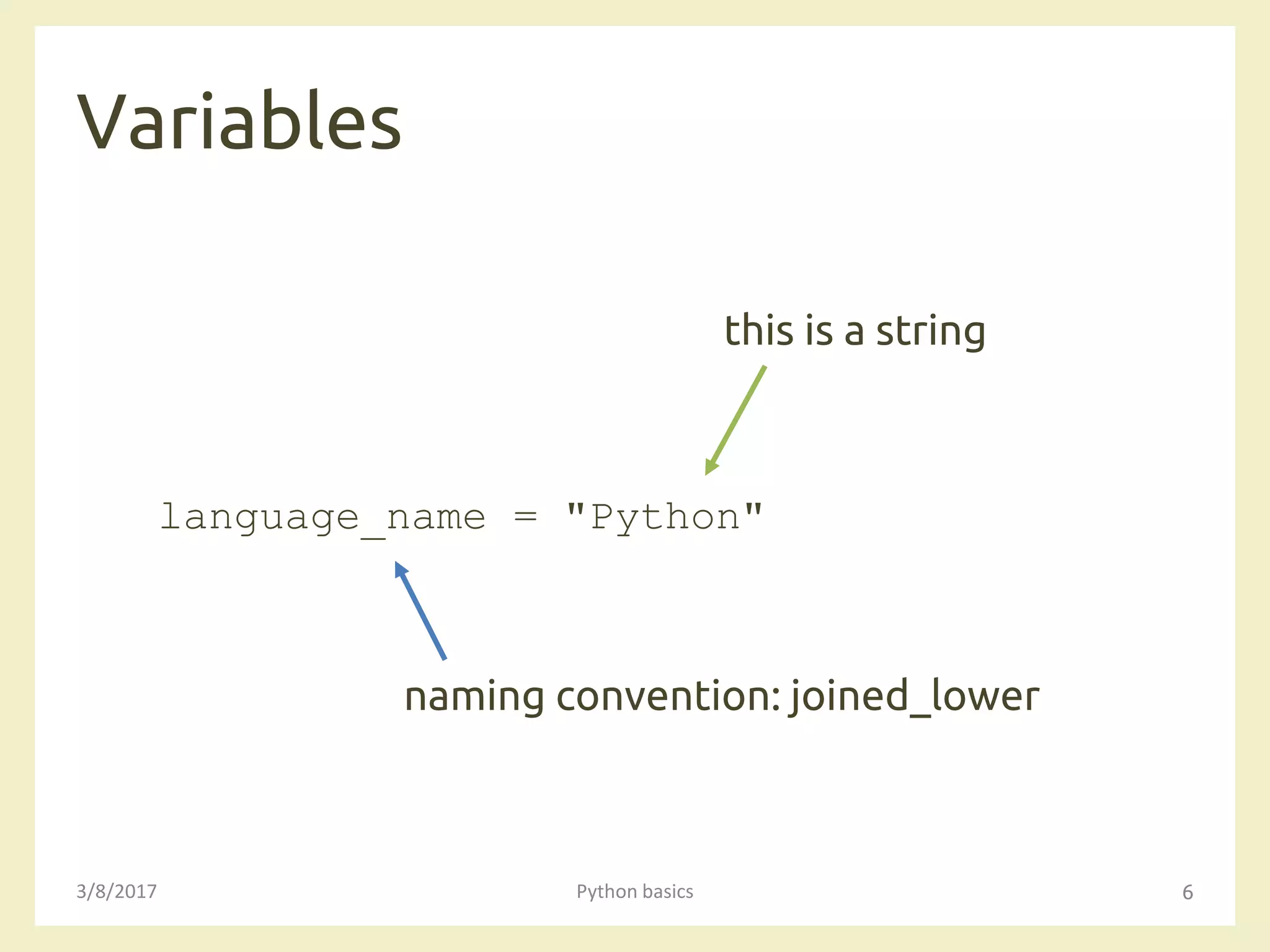 Variables

this is a string

language_name = "Python"

naming convention: joined_lower

3/8/2017

Python basics

6